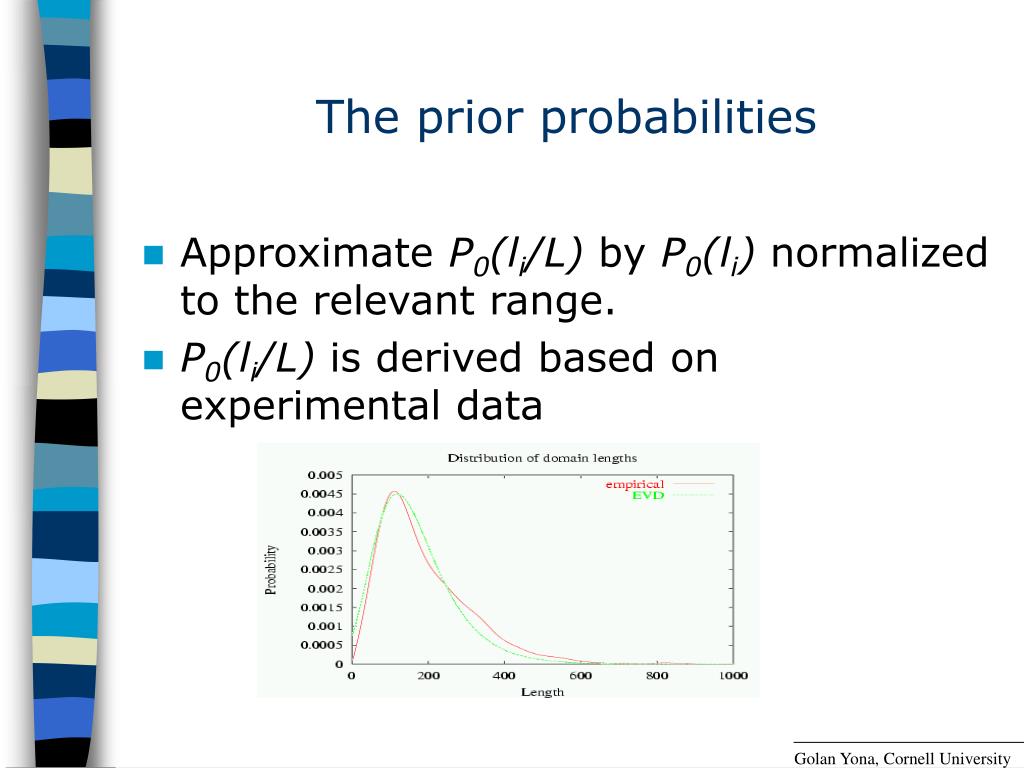 The prior probabilities

Approximate $P_0(l_i/L)$ by $P_0(l_i)$ normalized to the relevant range.

$P_0(l_i/L)$ is derived based on experimental data

Distribution of domain lengths

empirical
EVD

Probability

0.005
0.0045
0.004
0.0035
0.003
0.0025
0.002
0.0015
0.001
0.0005
0

0
200
400
600
800
1000

Length

Golan Yona, Cornell University